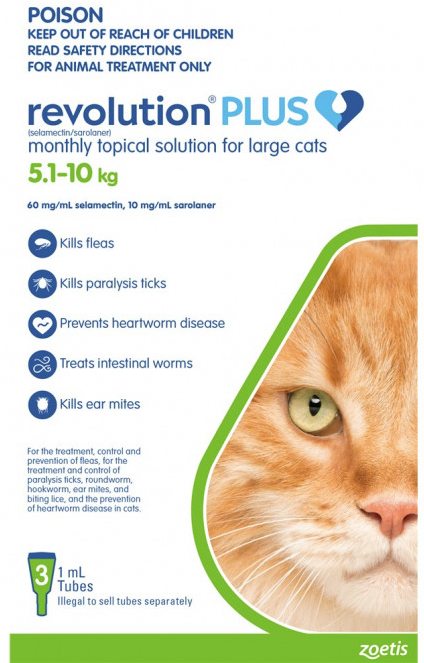 POISON
KEEP OUT OF REACH OF CHILDREN
READ SAFETY DIRECTIONS
FOR ANIMAL TREATMENT ONLY

revolution® PLUS
(selamectin/sarolaner)
monthly topical solution for large cats
5.1–10 kg

60 mg/mL selamectin, 10 mg/mL sarolaner

Kills fleas

Kills paralysis ticks

Prevents heartworm disease

Treats intestinal worms

Kills ear mites

For the treatment, control and prevention of fleas, for the treatment and control of paralysis ticks, roundworm, hookworm, ear mites, and biting lice, and the prevention of heartworm disease in cats.

3 1 mL Tubes
Illegal to sell tubes separately

zoetis